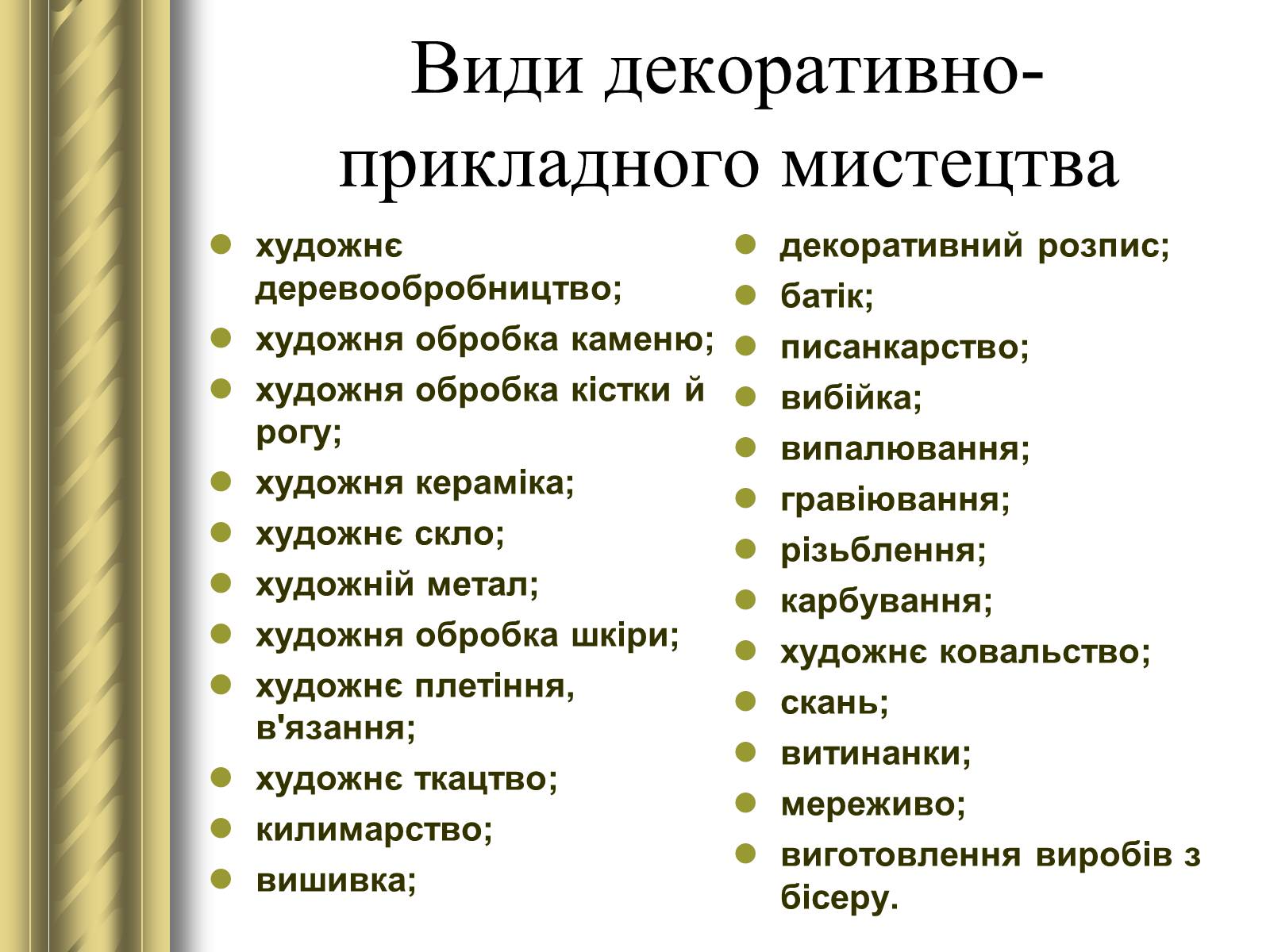 Види декоративно-прикладного мистецтва

- художнє деревообробництво;
- художня обробка каменю;
- художня обробка кістки й рогу;
- художня кераміка;
- художнє скло;
- художній метал;
- художня обробка шкіри;
- художнє плетіння, в'язання;
- художнє ткацтво;
- килимарство;
- вишивка;

- декоративний розпис;
- батік;
- писанкарство;
- вибійка;
- випалювання;
- гравіювання;
- різьблення;
- карбування;
- художнє ковальство;
- скань;
- витинанки;
- мереживо;
- виготовлення виробів з бісеру.